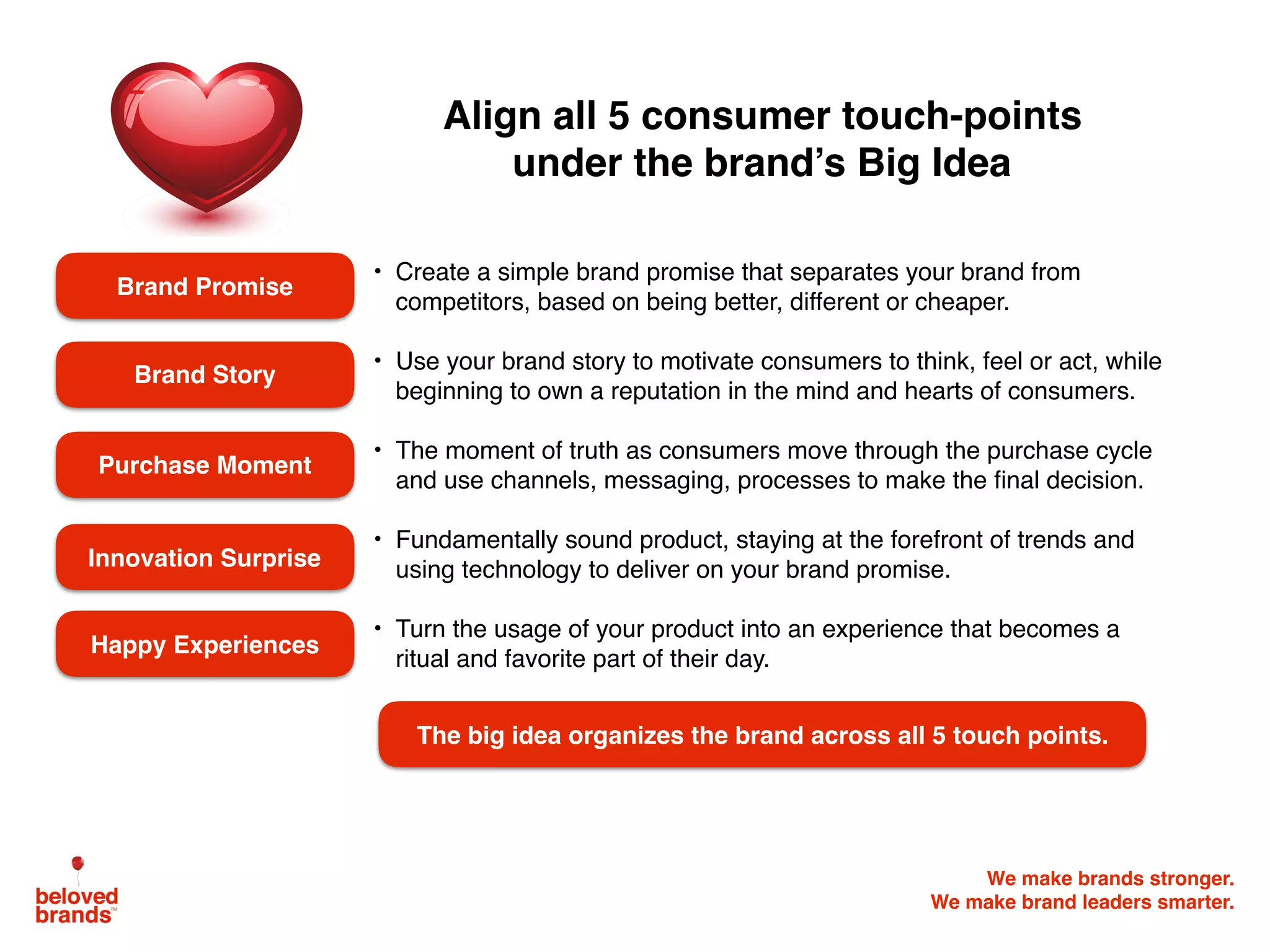 Align all 5 consumer touch-points under the brand's Big Idea

Brand Promise

• Create a simple brand promise that separates your brand from competitors, based on being better, different or cheaper.

Brand Story

• Use your brand story to motivate consumers to think, feel or act, while beginning to own a reputation in the mind and hearts of consumers.

Purchase Moment

• The moment of truth as consumers move through the purchase cycle and use channels, messaging, processes to make the final decision.

Innovation Surprise

• Fundamentally sound product, staying at the forefront of trends and using technology to deliver on your brand promise.

Happy Experiences

• Turn the usage of your product into an experience that becomes a ritual and favorite part of their day.

The big idea organizes the brand across all 5 touch points.

beloved brands™

We make brands stronger.
We make brand leaders smarter.